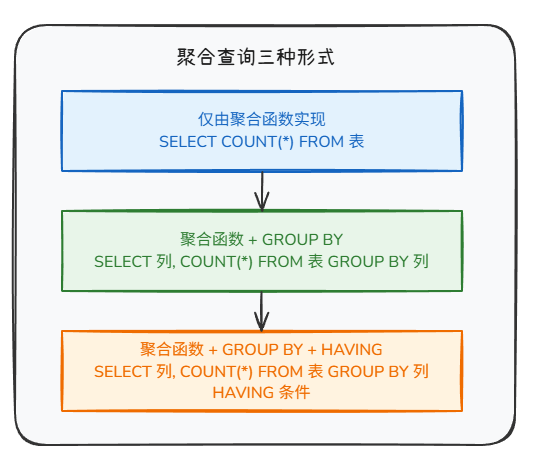 聚合查询三种形式

仅由聚合函数实现
SELECT COUNT(*) FROM 表

聚合函数 + GROUP BY
SELECT 列, COUNT(*) FROM 表 GROUP BY 列

聚合函数 + GROUP BY + HAVING
SELECT 列, COUNT(*) FROM 表 GROUP BY 列 HAVING 条件